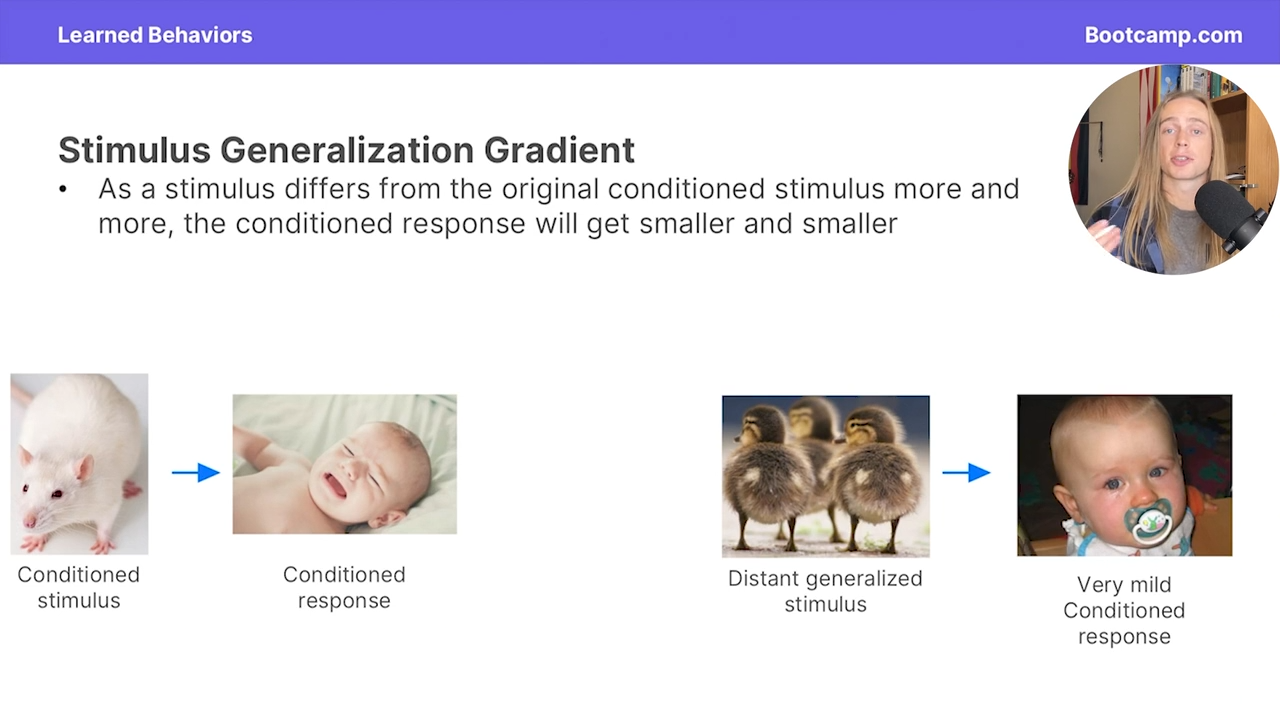 Learned Behaviors

Bootcamp.com

Stimulus Generalization Gradient

• As a stimulus differs from the original conditioned stimulus more and more, the conditioned response will get smaller and smaller

Conditioned stimulus

Conditioned response

Distant generalized stimulus

Very mild Conditioned response